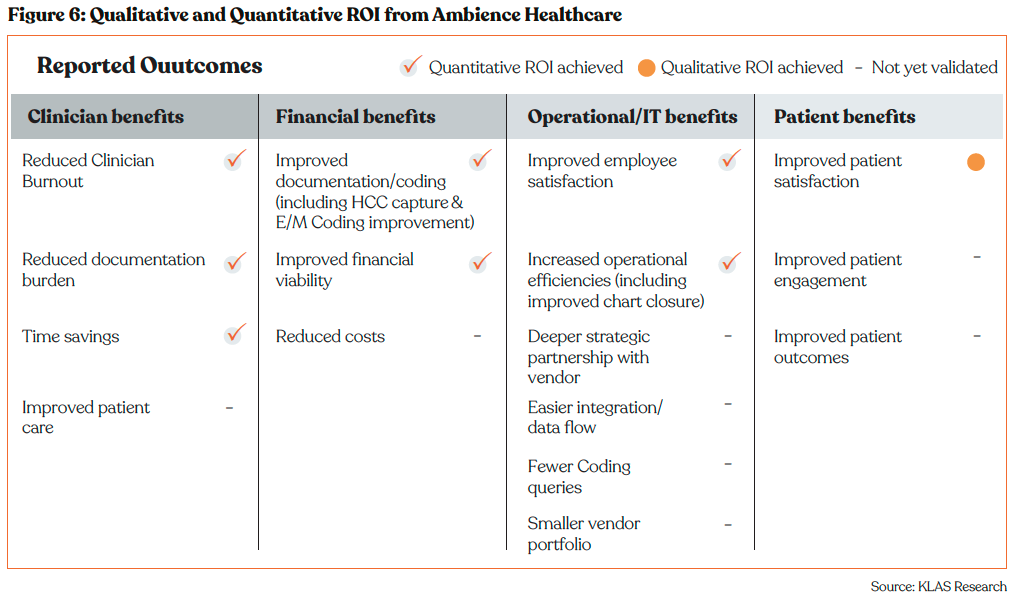 Figure 6: Qualitative and Quantitative ROI from Ambience Healthcare

Reported Ouutcomes

✓ Quantitative ROI achieved ● Qualitative ROI achieved - Not yet validated

| Clinician benefits | | Financial benefits | | Operational/IT benefits | | Patient benefits | |
|---|---|---|---|---|---|---|---|
| Reduced Clinician Burnout | ✓ | Improved documentation/coding (including HCC capture & E/M Coding improvement) | ✓ | Improved employee satisfaction | ✓ | Improved patient satisfaction | ● |
| Reduced documentation burden | ✓ | Improved financial viability | ✓ | Increased operational efficiencies (including improved chart closure) | ✓ | Improved patient engagement | - |
| Time savings | ✓ | Reduced costs | - | Deeper strategic partnership with vendor | - | Improved patient outcomes | - |
| Improved patient care | - | | | Easier integration/ data flow | - | | |
| | | | | Fewer Coding queries | - | | |
| | | | | Smaller vendor portfolio | - | | |

Source: KLAS Research